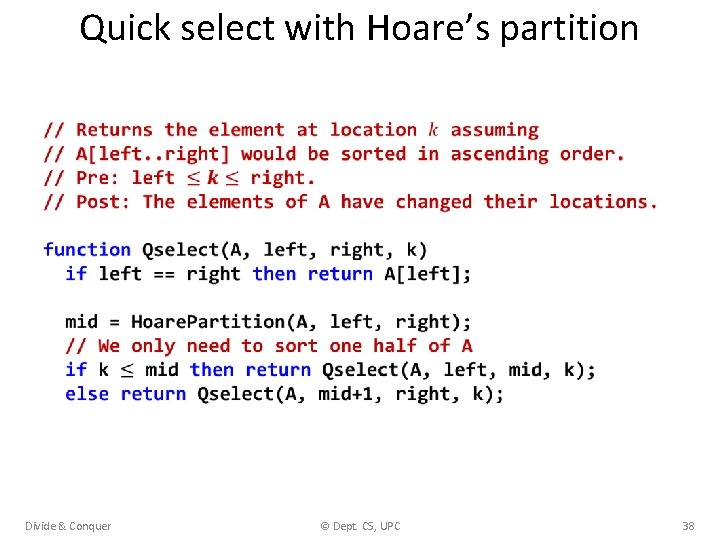 Quick select with Hoare's partition

// Returns the element at location $k$ assuming
// A[left..right] would be sorted in ascending order.
// Pre: left $\leq k \leq$ right.
// Post: The elements of A have changed their locations.

function Qselect(A, left, right, k)
  if left == right then return A[left];

  mid = HoarePartition(A, left, right);
  // We only need to sort one half of A
  if k $\leq$ mid then return Qselect(A, left, mid, k);
  else return Qselect(A, mid+1, right, k);

Divide & Conquer
© Dept. CS, UPC
38